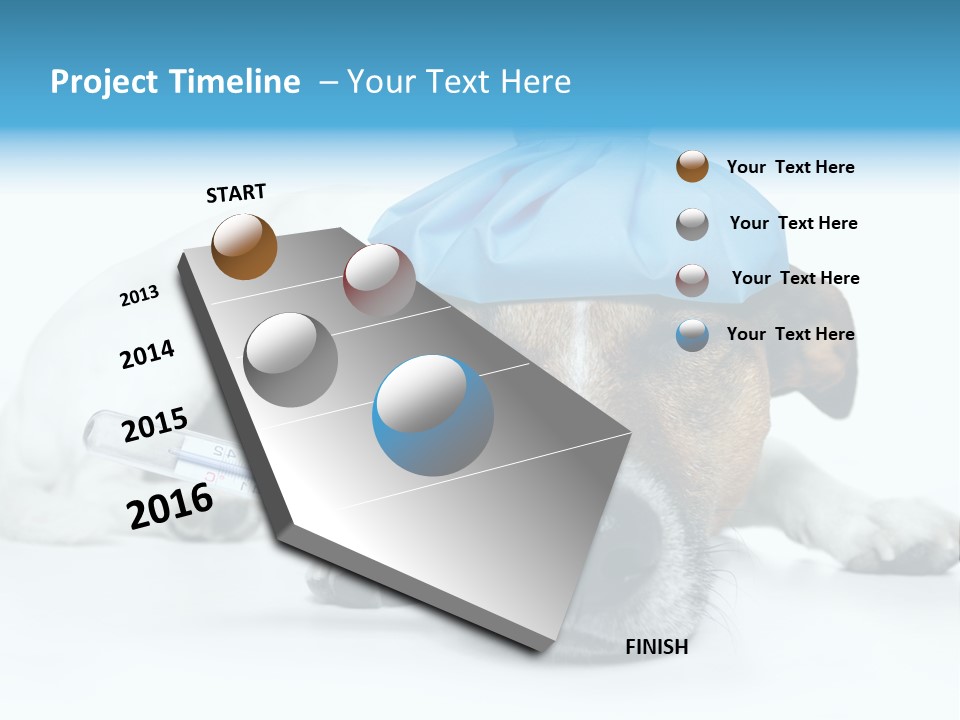 Project Timeline – Your Text Here

START

2013

2014

2015

2016

FINISH

Your Text Here

Your Text Here

Your Text Here

Your Text Here